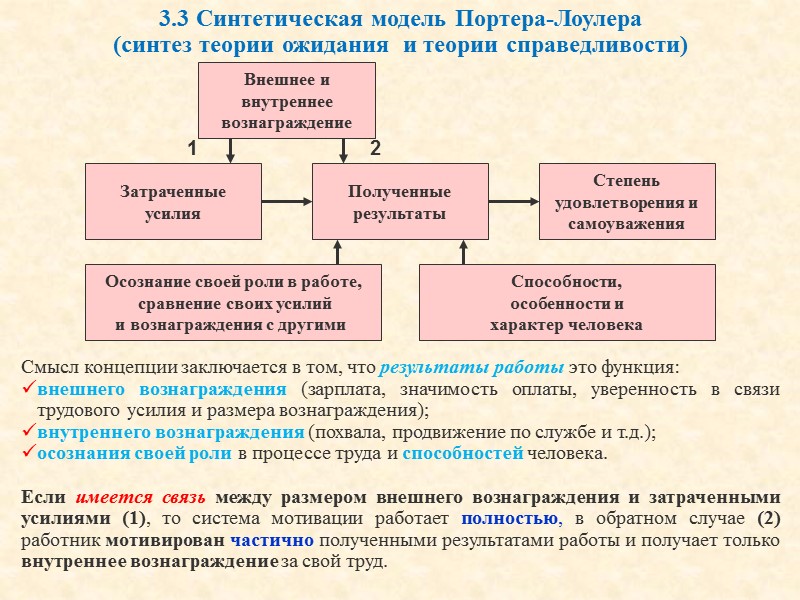 3.3 Синтетическая модель Портера-Лоулера
(синтез теории ожидания и теории справедливости)

Внешнее и внутреннее вознаграждение

1

2

Затраченные усилия

Полученные результаты

Степень удовлетворения и самоуважения

Осознание своей роли в работе, сравнение своих усилий и вознаграждения с другими

Способности, особенности и характер человека

Смысл концепции заключается в том, что результаты работы это функция:
✓внешнего вознаграждения (зарплата, значимость оплаты, уверенность в связи трудового усилия и размера вознаграждения);
✓внутреннего вознаграждения (похвала, продвижение по службе и т.д.);
✓осознания своей роли в процессе труда и способностей человека.

Если имеется связь между размером внешнего вознаграждения и затраченными усилиями (1), то система мотивации работает полностью, в обратном случае (2) работник мотивирован частично полученными результатами работы и получает только внутреннее вознаграждение за свой труд.